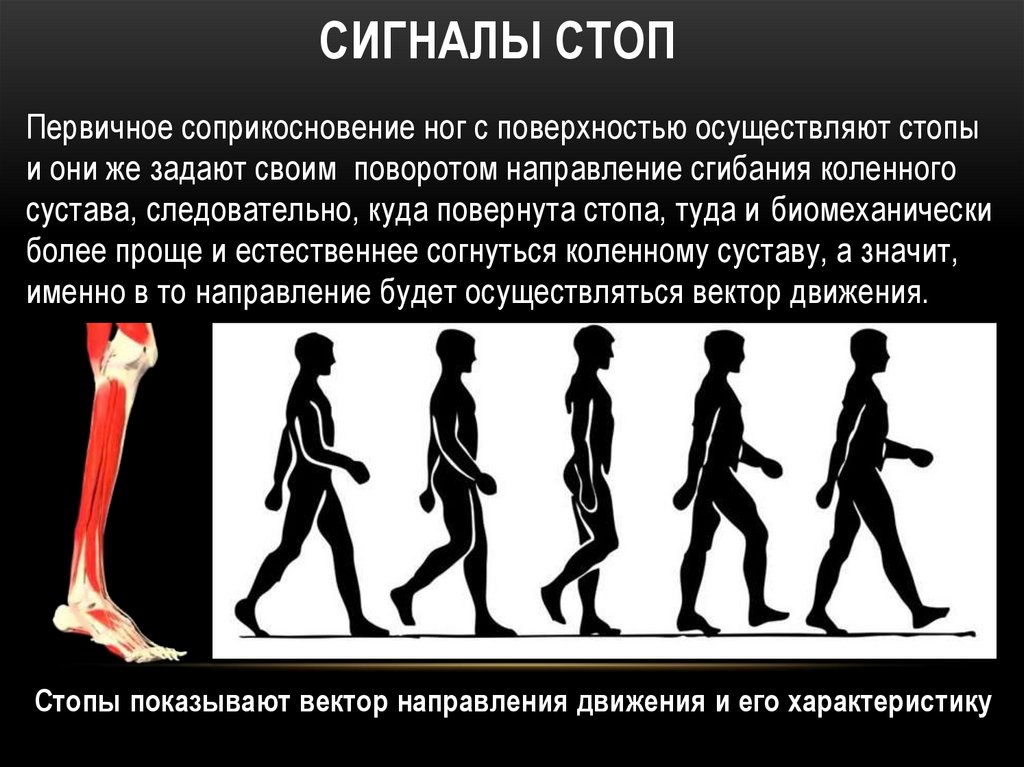 СИГНАЛЫ СТОП

Первичное соприкосновение ног с поверхностью осуществляют стопы и они же задают своим поворотом направление сгибания коленного сустава, следовательно, куда повернута стопа, туда и биомеханически более проще и естественнее согнуться коленному суставу, а значит, именно в то направление будет осуществляться вектор движения.

Стопы показывают вектор направления движения и его характеристику